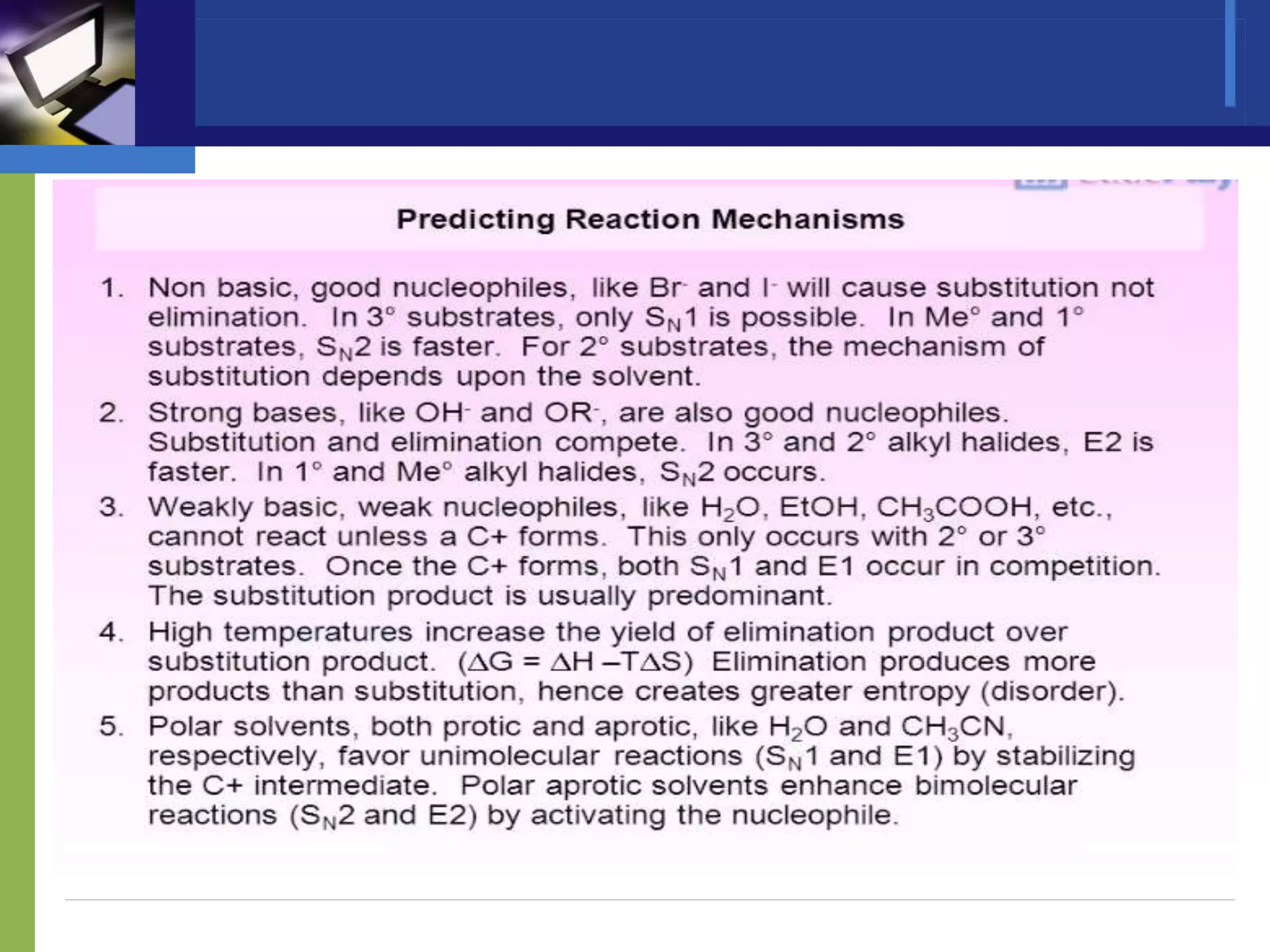 Predicting Reaction Mechanisms

1. Non basic, good nucleophiles, like $Br^-$ and $I^-$ will cause substitution not elimination. In 3° substrates, only $S_N1$ is possible. In Me° and 1° substrates, $S_N2$ is faster. For 2° substrates, the mechanism of substitution depends upon the solvent.

2. Strong bases, like $OH^-$ and $OR^-$, are also good nucleophiles. Substitution and elimination compete. In 3° and 2° alkyl halides, E2 is faster. In 1° and Me° alkyl halides, $S_N2$ occurs.

3. Weakly basic, weak nucleophiles, like $H_2O$, EtOH, $CH_3COOH$, etc., cannot react unless a C+ forms. This only occurs with 2° or 3° substrates. Once the C+ forms, both $S_N1$ and E1 occur in competition. The substitution product is usually predominant.

4. High temperatures increase the yield of elimination product over substitution product. ($\Delta G = \Delta H - T\Delta S$) Elimination produces more products than substitution, hence creates greater entropy (disorder).

5. Polar solvents, both protic and aprotic, like $H_2O$ and $CH_3CN$, respectively, favor unimolecular reactions ($S_N1$ and E1) by stabilizing the C+ intermediate. Polar aprotic solvents enhance bimolecular reactions ($S_N2$ and E2) by activating the nucleophile.